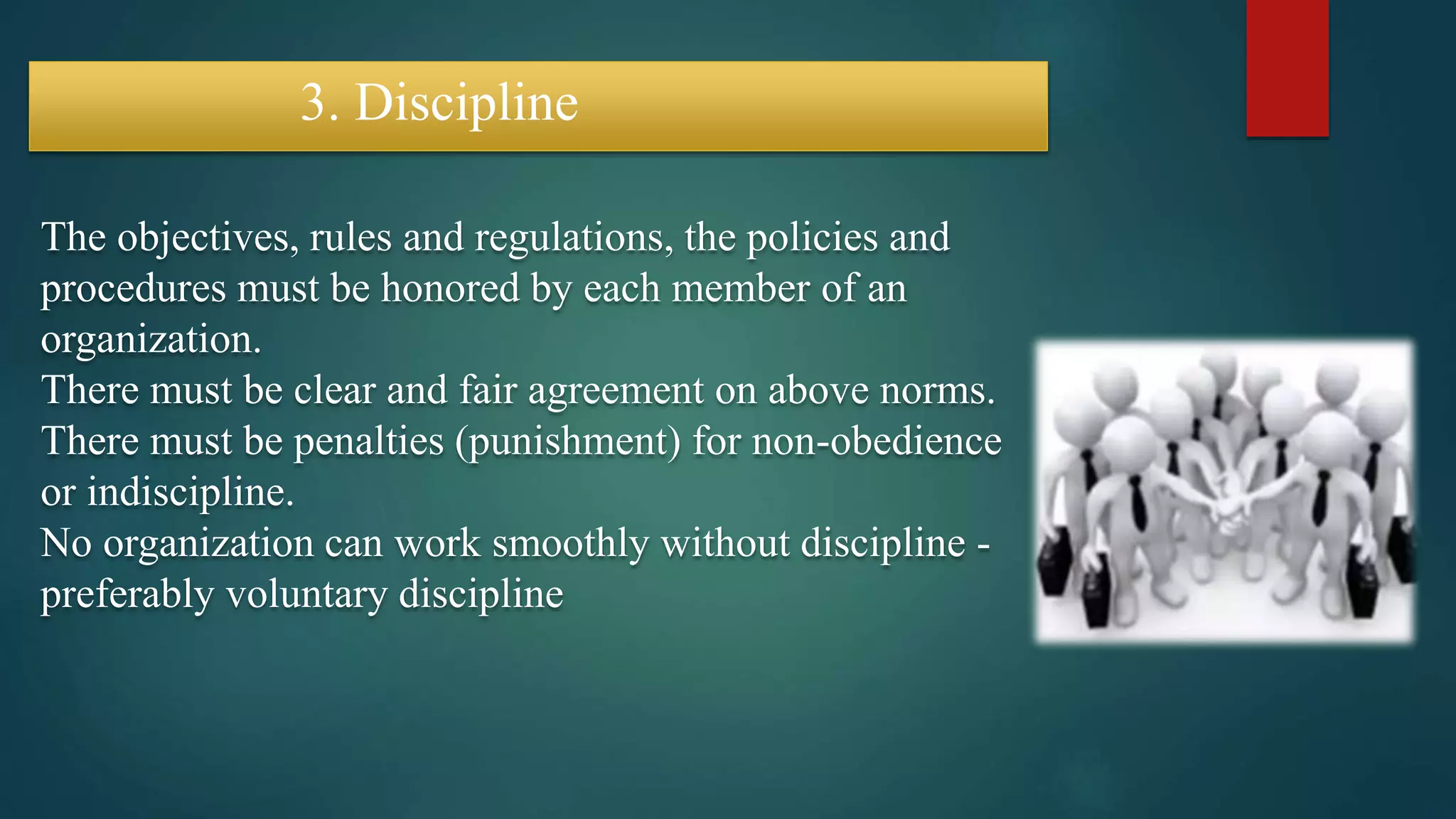 3. Discipline

The objectives, rules and regulations, the policies and procedures must be honored by each member of an organization.
There must be clear and fair agreement on above norms.
There must be penalties (punishment) for non-obedience or indiscipline.
No organization can work smoothly without discipline - preferably voluntary discipline